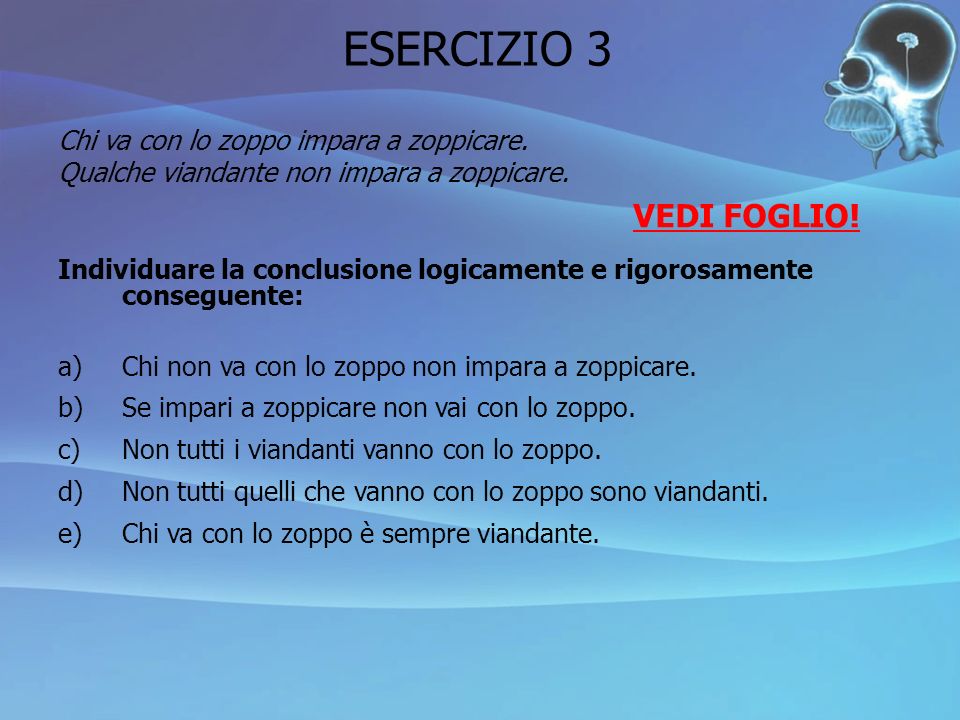 ESERCIZIO 3

Chi va con lo zoppo impara a zoppicare.
Qualche viandante non impara a zoppicare.

VEDI FOGLIO!

Individuare la conclusione logicamente e rigorosamente conseguente:

a) Chi non va con lo zoppo non impara a zoppicare.
b) Se impari a zoppicare non vai con lo zoppo.
c) Non tutti i viandanti vanno con lo zoppo.
d) Non tutti quelli che vanno con lo zoppo sono viandanti.
e) Chi va con lo zoppo è sempre viandante.